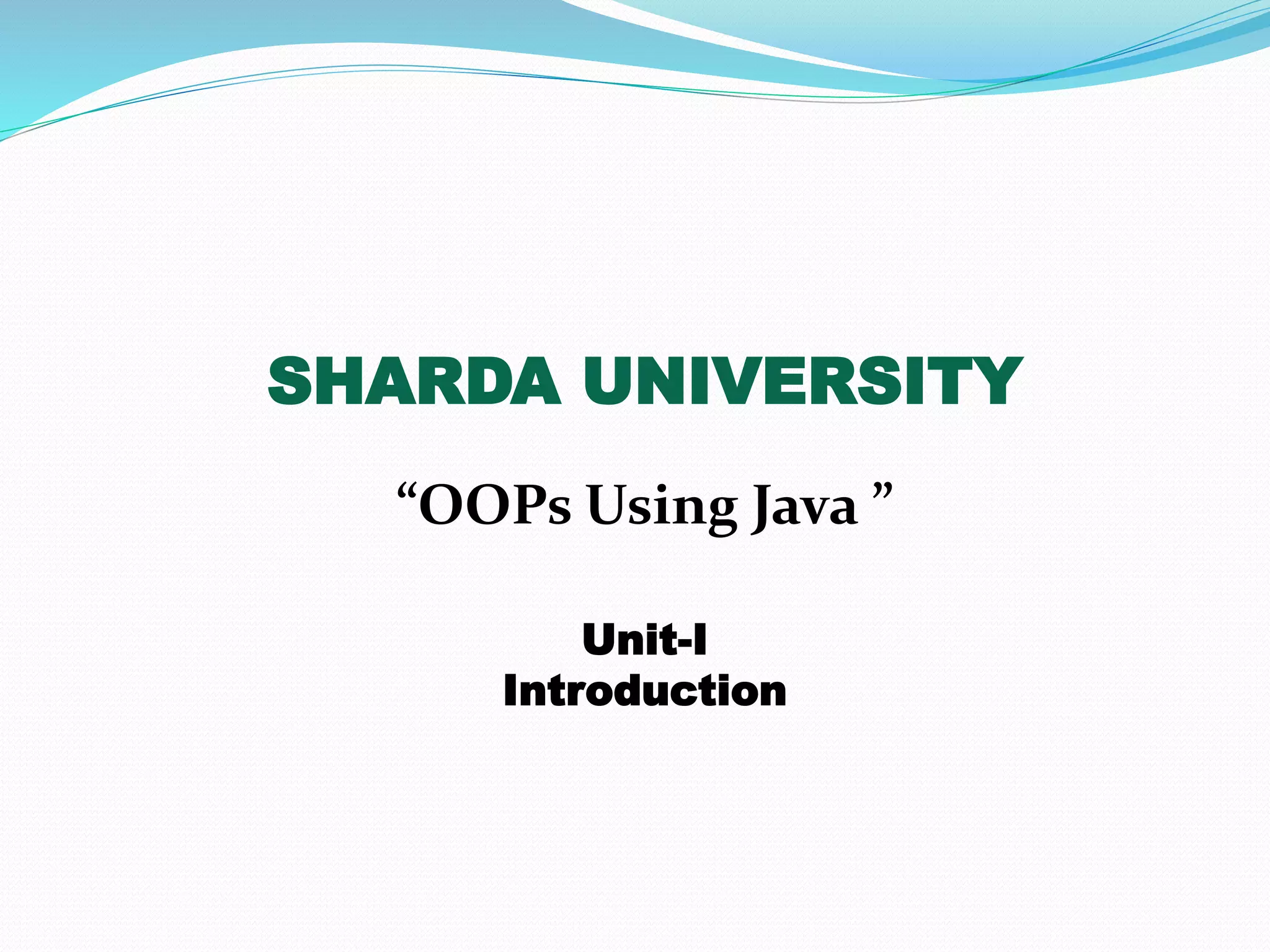 SHARDA UNIVERSITY

“OOPs Using Java ”

Unit-I
Introduction